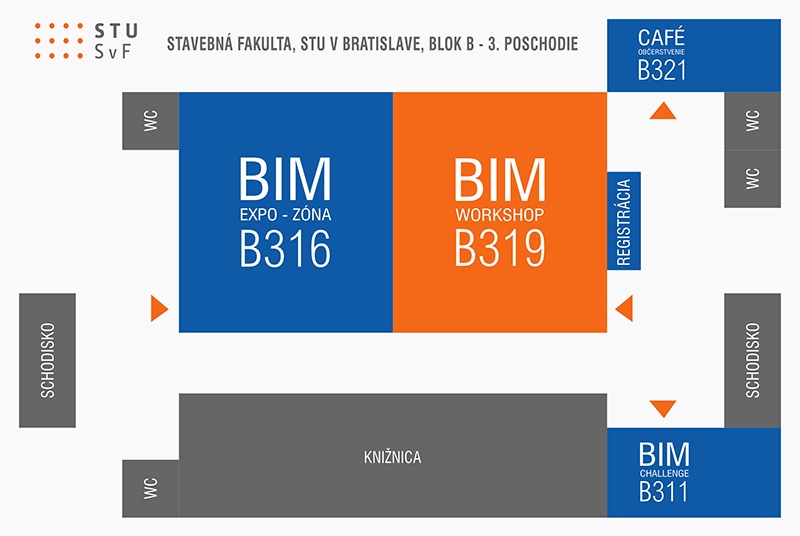 STU
SvF

STAVEBNÁ FAKULTA, STU V BRATISLAVE, BLOK B - 3. POSCHODIE

CAFÉ
OBČERSTVENIE
B321

WC

WC

WC

BIM
EXPO - ZÓNA
B316

BIM
WORKSHOP
B319

REGISTRÁCIA

SCHODISKO

SCHODISKO

KNIŽNICA

WC

BIM
CHALLENGE
B311